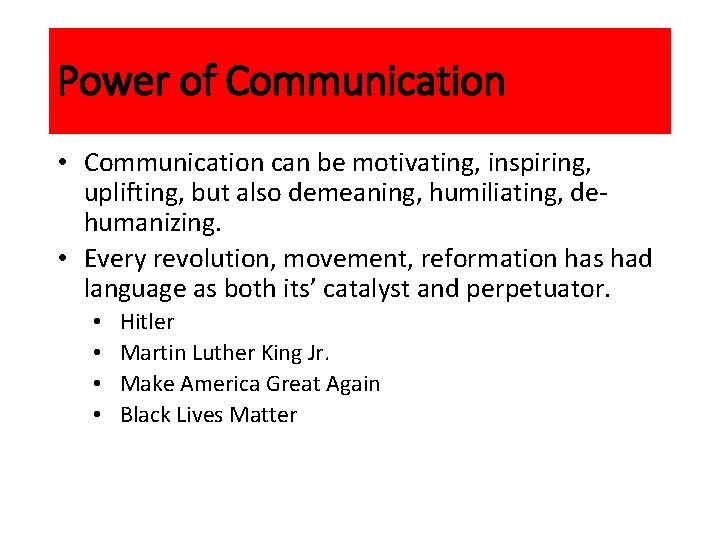 Power of Communication

• Communication can be motivating, inspiring, uplifting, but also demeaning, humiliating, de-humanizing.
• Every revolution, movement, reformation has had language as both its' catalyst and perpetuator.
  • Hitler
  • Martin Luther King Jr.
  • Make America Great Again
  • Black Lives Matter